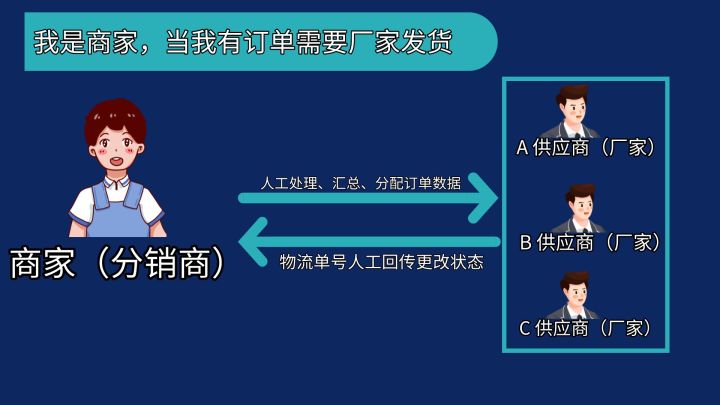 我是商家，当我有订单需要厂家发货

商家（分销商）

人工处理、汇总、分配订单数据

物流单号人工回传更改状态

A 供应商（厂家）

B 供应商（厂家）

C 供应商（厂家）